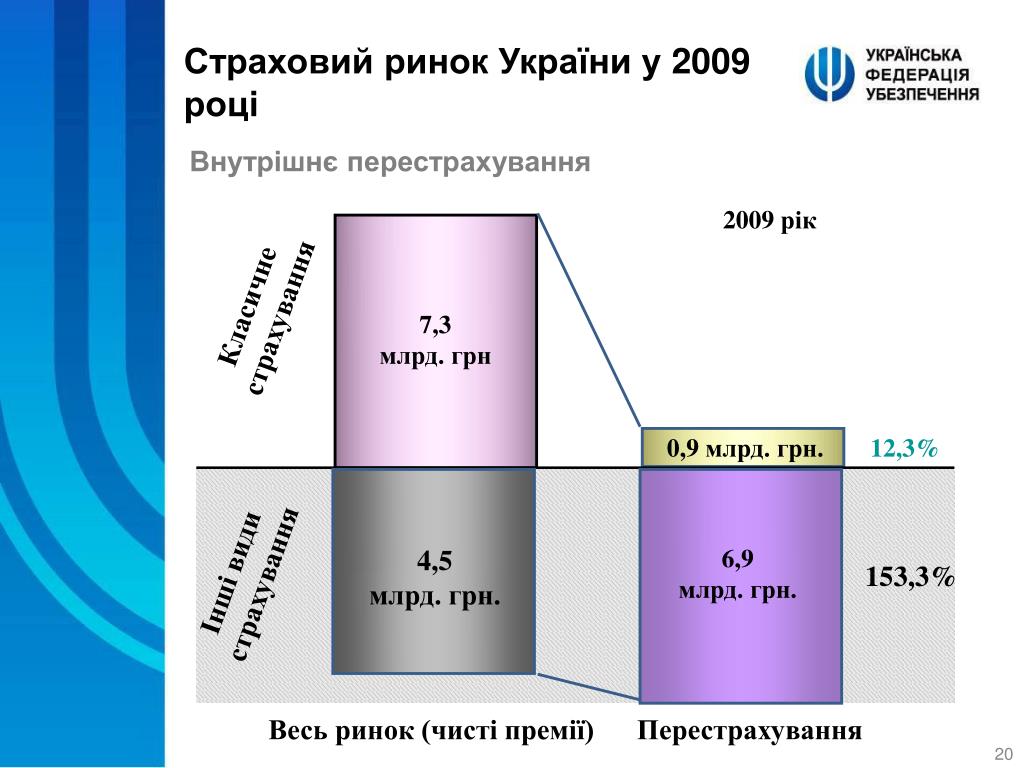 Страховий ринок України у 2009 році

УКРАЇНСЬКА ФЕДЕРАЦІЯ УБЕЗПЕЧЕННЯ

Внутрішнє перестрахування

2009 рік

Класичне страхування

7,3 млрд. грн

0,9 млрд. грн.

12,3%

Інші види страхування

4,5 млрд. грн.

6,9 млрд. грн.

153,3%

Весь ринок (чисті премії)

Перестрахування

20